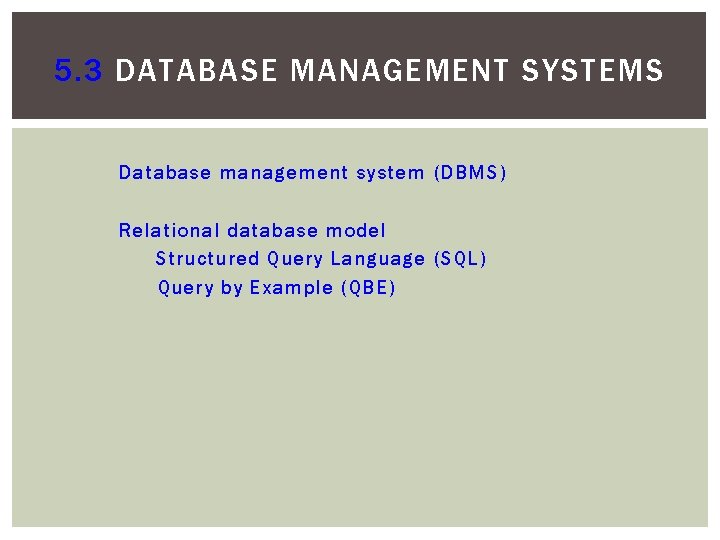 5.3 DATABASE MANAGEMENT SYSTEMS

Database management system (DBMS)

Relational database model
Structured Query Language (SQL)
Query by Example (QBE)